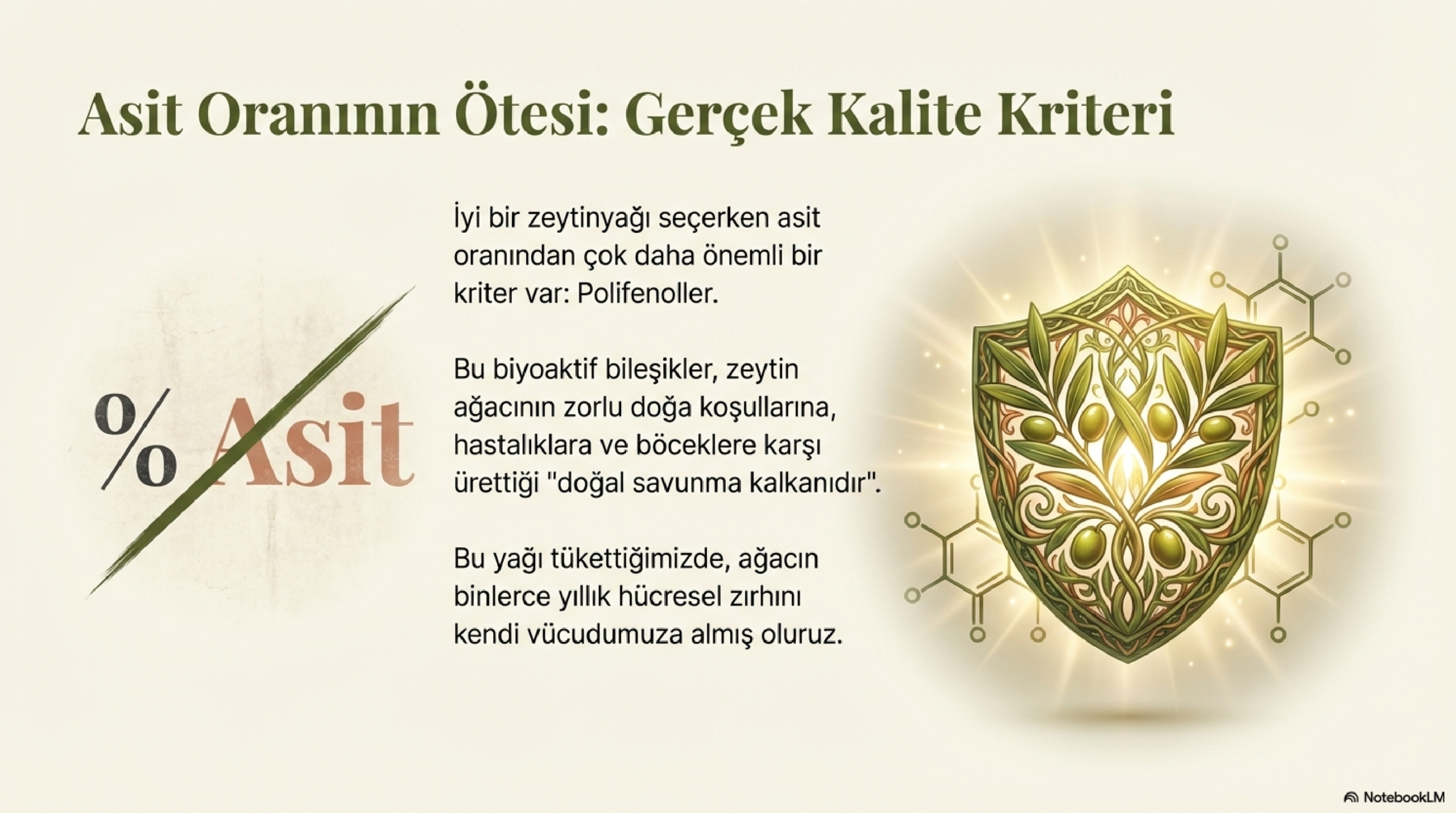 Asit Oranının Ötesi: Gerçek Kalite Kriteri

% Asit

İyi bir zeytinyağı seçerken asit oranından çok daha önemli bir kriter var: Polifenoller.

Bu biyoaktif bileşikler, zeytin ağacının zorlu doğa koşullarına, hastalıklara ve böceklere karşı ürettiği "doğal savunma kalkanıdır".

Bu yağı tükettiğimizde, ağacın binlerce yıllık hücresel zırhını kendi vücudumuza almış oluruz.

NotebookLM